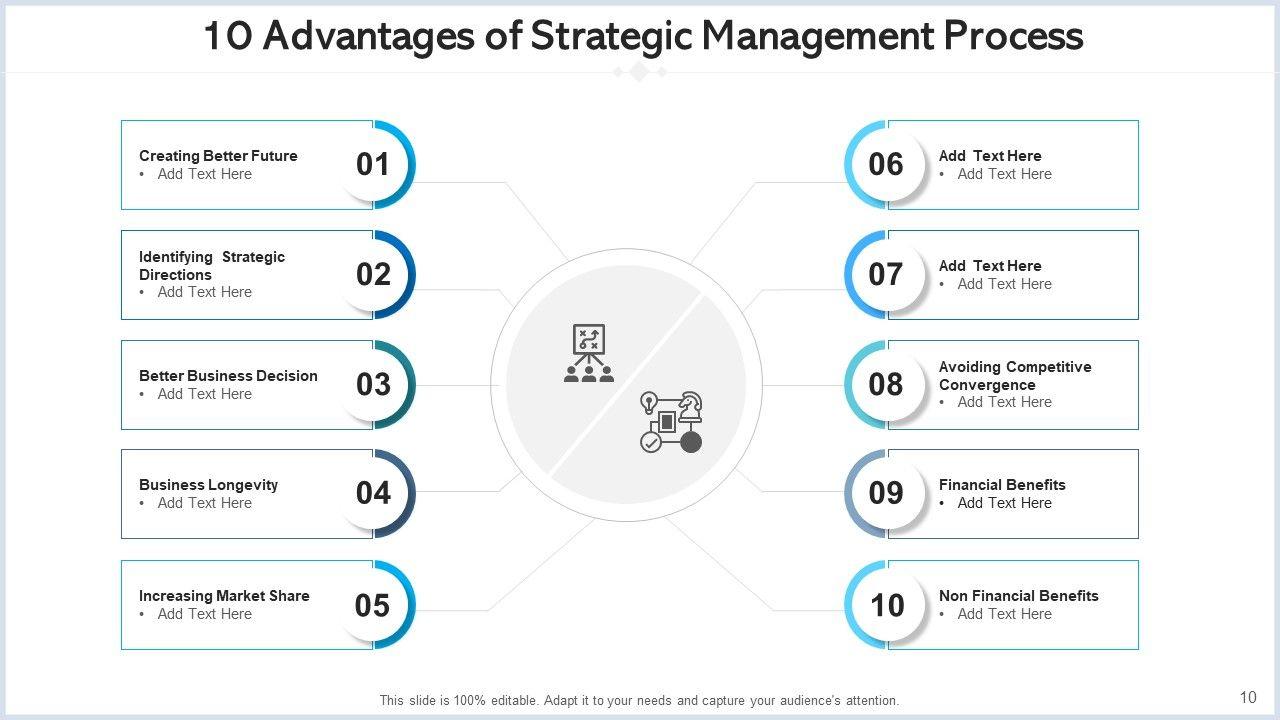 10 Advantages of Strategic Management Process

Creating Better Future
• Add Text Here

01

Identifying Strategic Directions
• Add Text Here

02

Better Business Decision
• Add Text Here

03

Business Longevity
• Add Text Here

04

Increasing Market Share
• Add Text Here

05

06

Add Text Here
• Add Text Here

07

Add Text Here
• Add Text Here

08

Avoiding Competitive Convergence
• Add Text Here

09

Financial Benefits
• Add Text Here

10

Non Financial Benefits
• Add Text Here

This slide is 100% editable. Adapt it to your needs and capture your audience's attention.

10